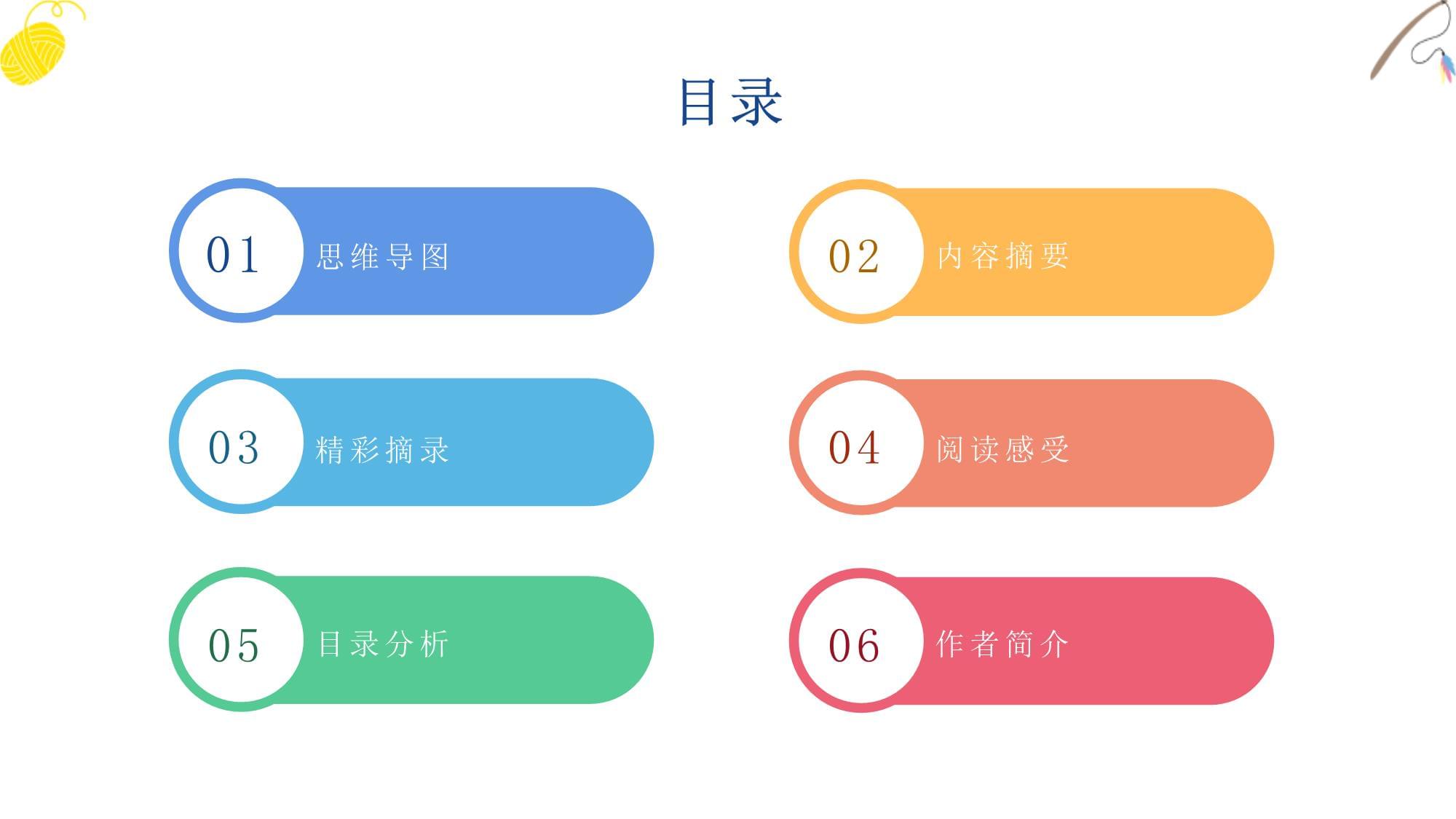 目录

01 思维导图

02 内容摘要

03 精彩摘录

04 阅读感受

05 目录分析

06 作者简介